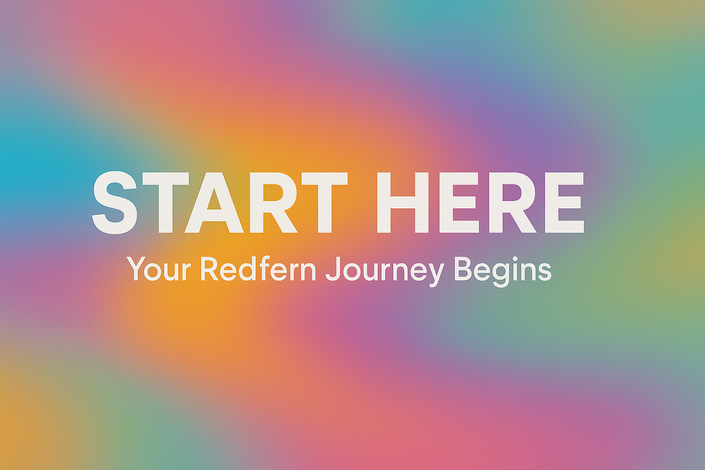 START HERE

Your Redfern Journey Begins